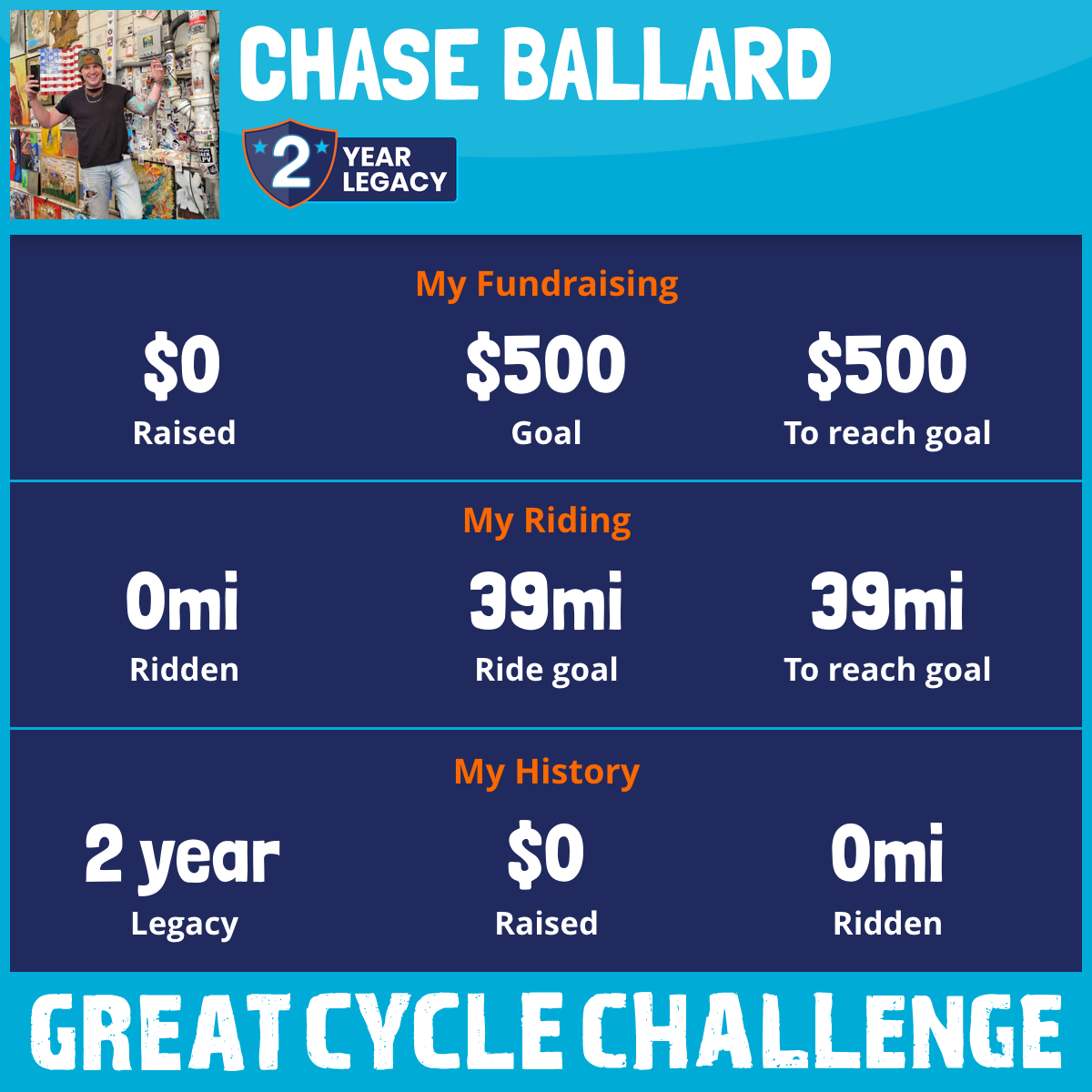 CHASE BALLARD

2 YEAR LEGACY

My Fundraising

$0
Raised

$500
Goal

$500
To reach goal

My Riding

0mi
Ridden

39mi
Ride goal

39mi
To reach goal

My History

2 year
Legacy

$0
Raised

0mi
Ridden

GREAT CYCLE CHALLENGE